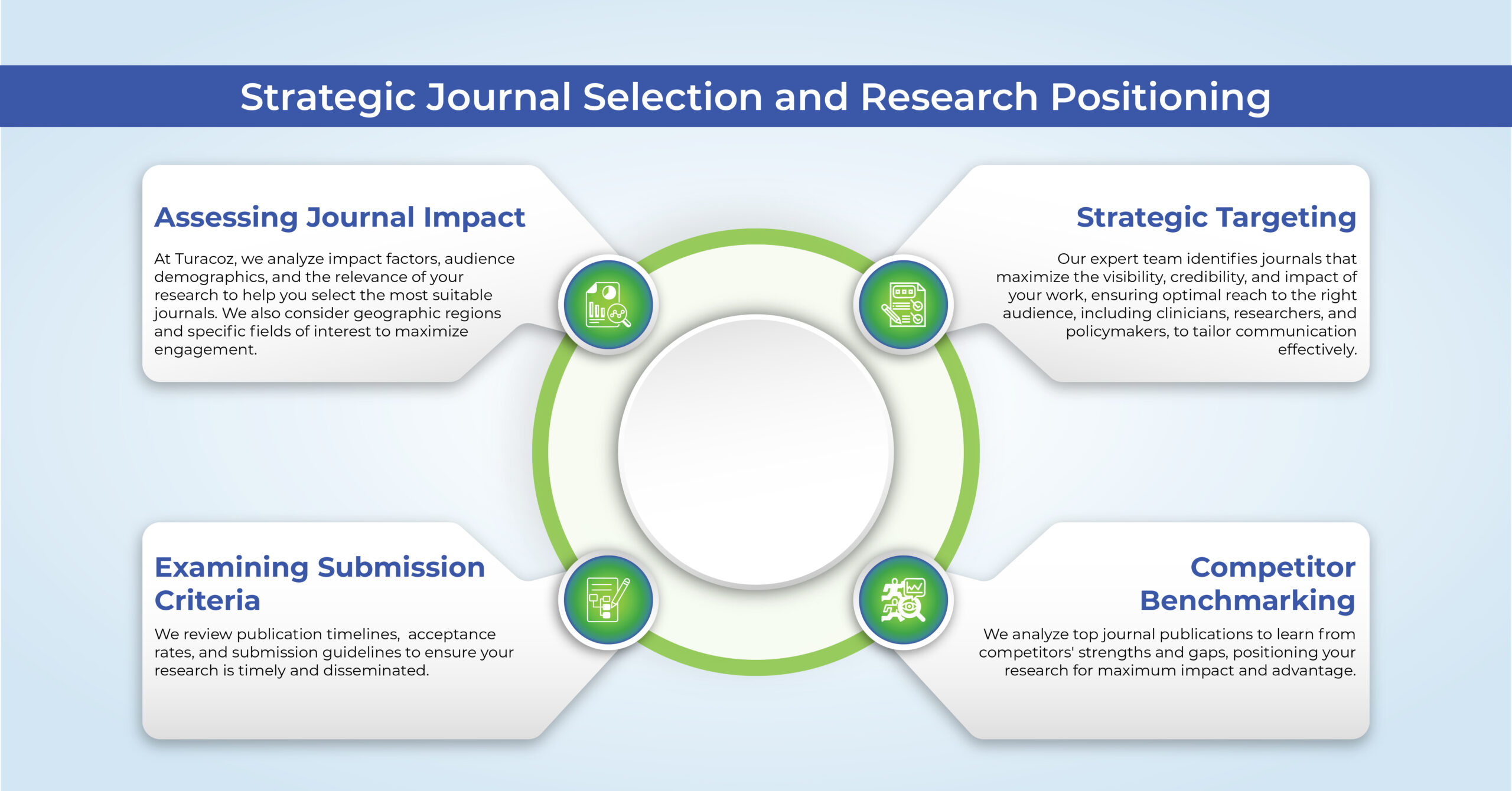 Strategic Journal Selection and Research Positioning

Assessing Journal Impact

At Turacoz, we analyze impact factors, audience demographics, and the relevance of your research to help you select the most suitable journals. We also consider geographic regions and specific fields of interest to maximize engagement.

Strategic Targeting

Our expert team identifies journals that maximize the visibility, credibility, and impact of your work, ensuring optimal reach to the right audience, including clinicians, researchers, and policymakers, to tailor communication effectively.

Examining Submission Criteria

We review publication timelines, acceptance rates, and submission guidelines to ensure your research is timely and disseminated.

Competitor Benchmarking

We analyze top journal publications to learn from competitors' strengths and gaps, positioning your research for maximum impact and advantage.